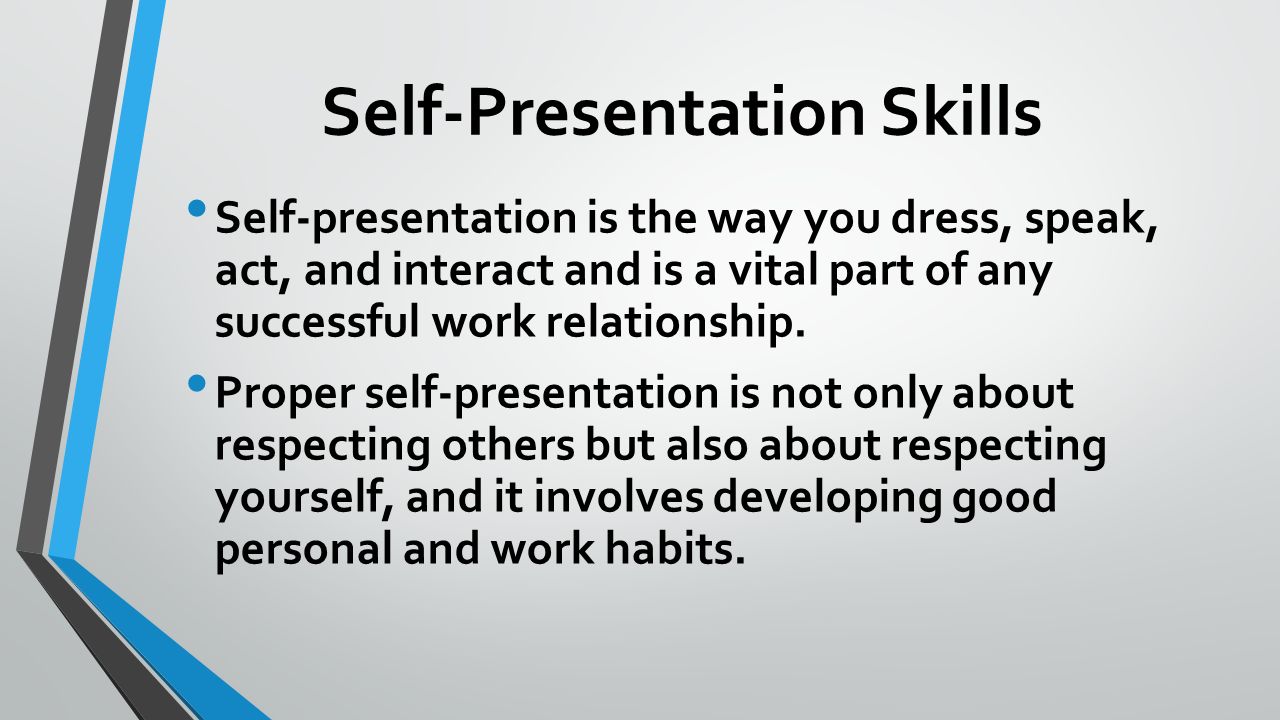 Self-Presentation Skills

• Self-presentation is the way you dress, speak, act, and interact and is a vital part of any successful work relationship.

• Proper self-presentation is not only about respecting others but also about respecting yourself, and it involves developing good personal and work habits.